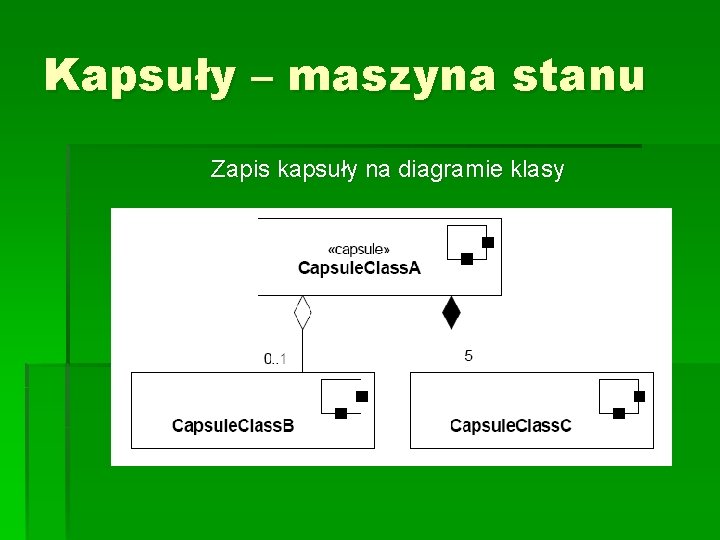 Kapsuły – maszyna stanu

Zapis kapsuły na diagramie klasy

«capsule»
CapsuleClassA

0..1

5

CapsuleClassB

CapsuleClassC